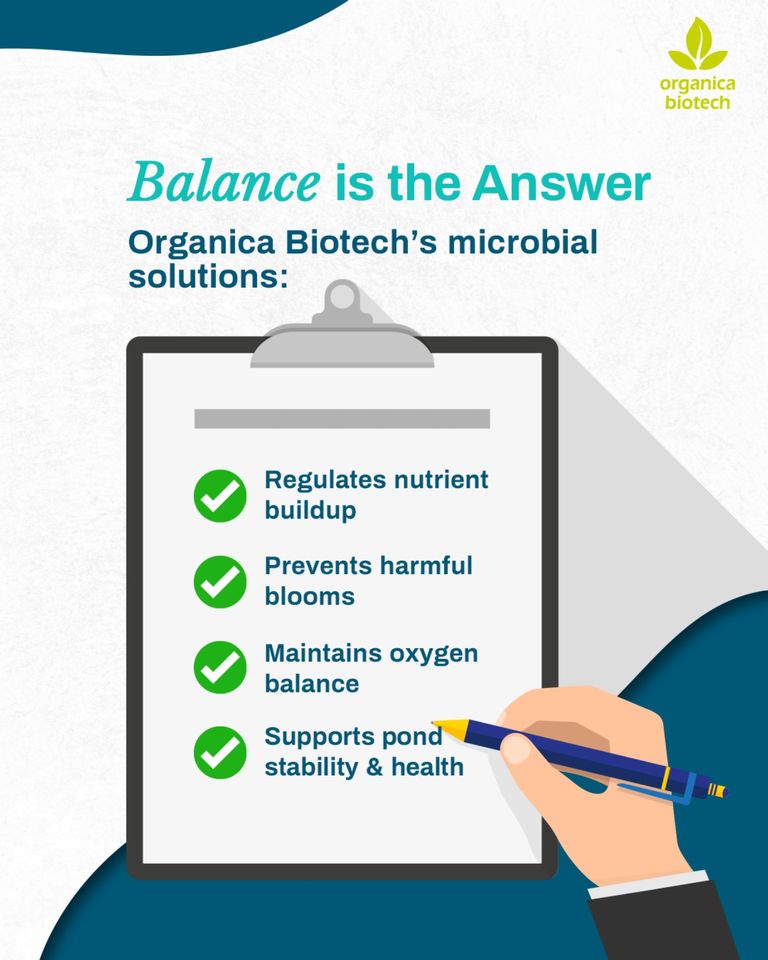 organica biotech

Balance is the Answer

Organica Biotech's microbial solutions:

Regulates nutrient buildup

Prevents harmful blooms

Maintains oxygen balance

Supports pond stability & health